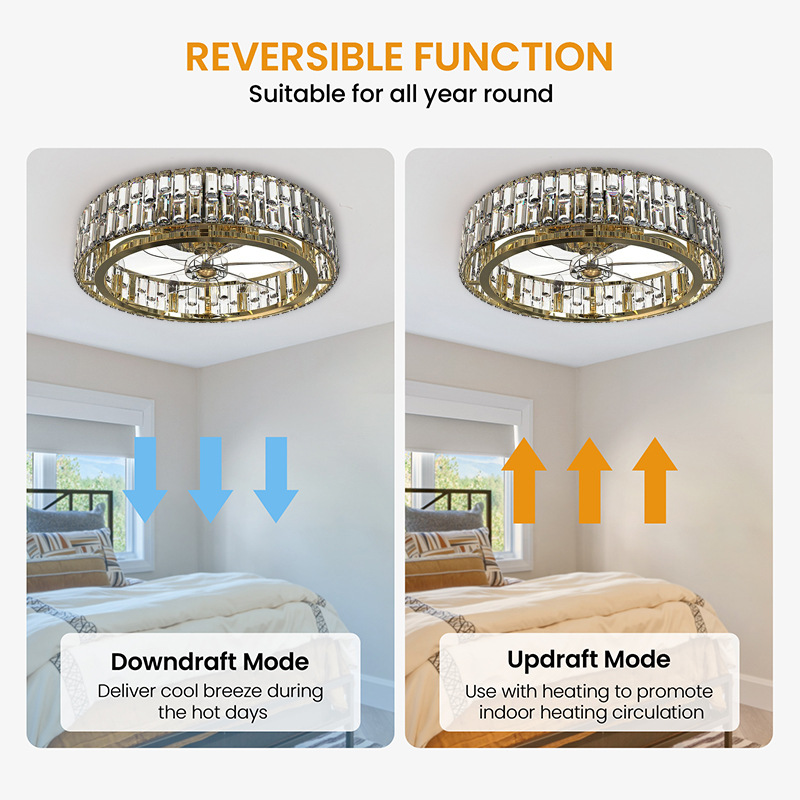 REVERSIBLE FUNCTION
Suitable for all year round

Downdraft Mode
Deliver cool breeze during the hot days

Updraft Mode
Use with heating to promote indoor heating circulation